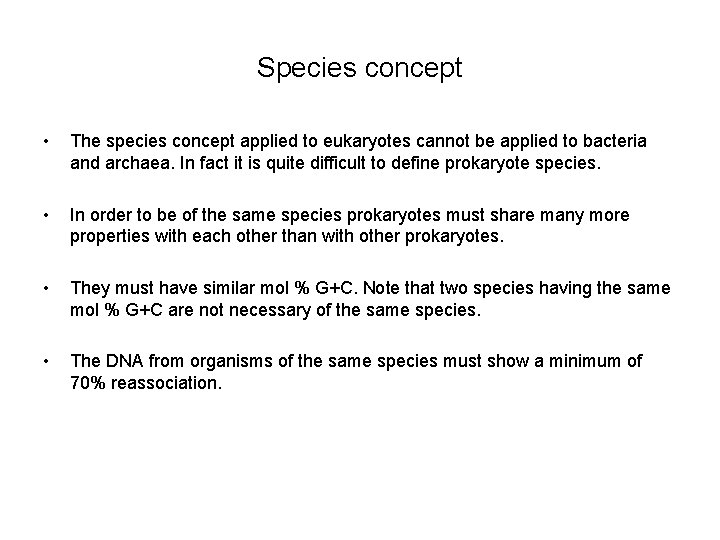 Species concept

• The species concept applied to eukaryotes cannot be applied to bacteria and archaea. In fact it is quite difficult to define prokaryote species.

• In order to be of the same species prokaryotes must share many more properties with each other than with other prokaryotes.

• They must have similar mol % G+C. Note that two species having the same mol % G+C are not necessary of the same species.

• The DNA from organisms of the same species must show a minimum of 70% reassociation.